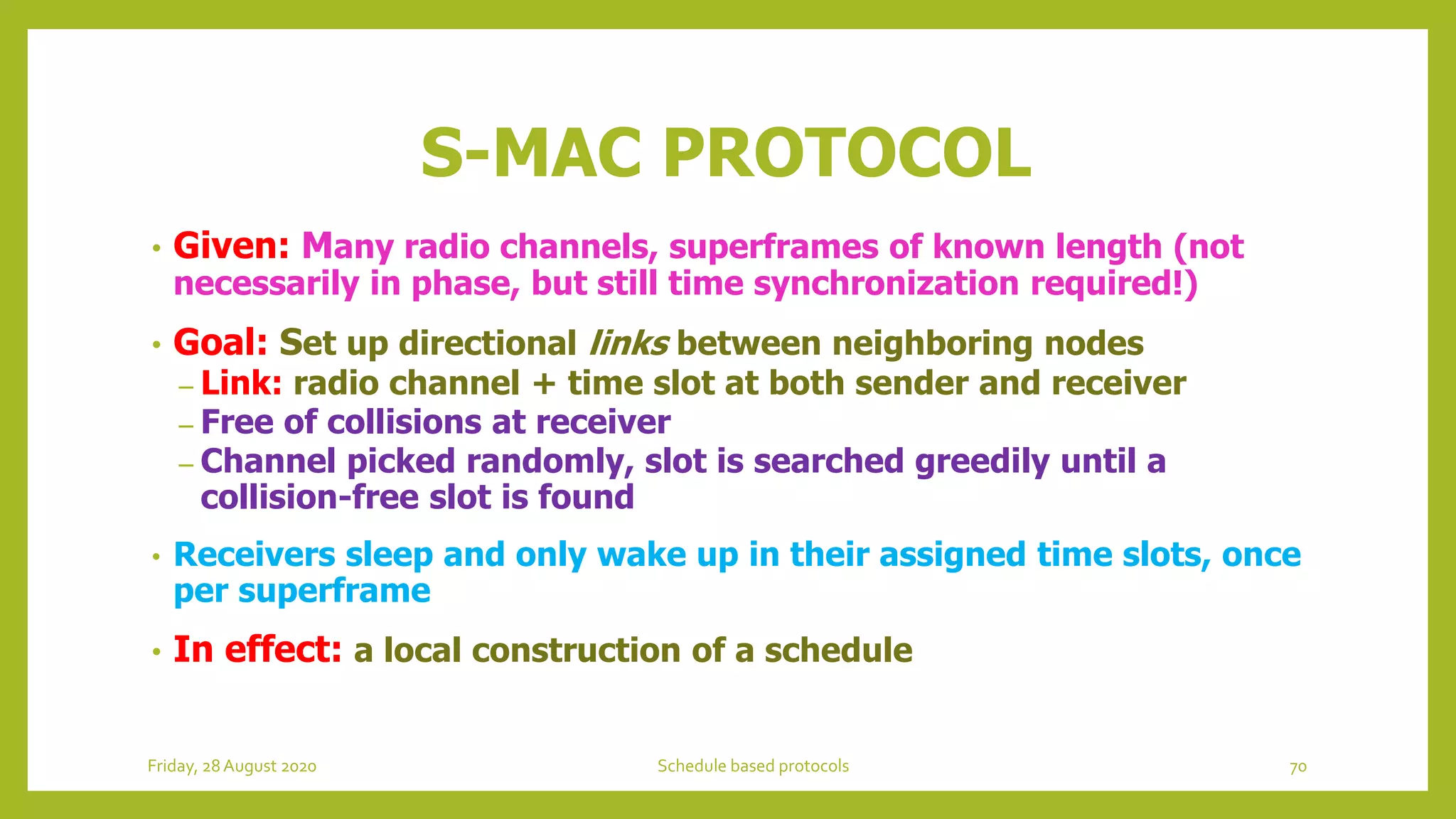 S-MAC PROTOCOL

• Given: Many radio channels, superframes of known length (not necessarily in phase, but still time synchronization required!)

• Goal: Set up directional links between neighboring nodes
– Link: radio channel + time slot at both sender and receiver
– Free of collisions at receiver
– Channel picked randomly, slot is searched greedily until a collision-free slot is found

• Receivers sleep and only wake up in their assigned time slots, once per superframe

• In effect: a local construction of a schedule

Friday, 28 August 2020

Schedule based protocols

70